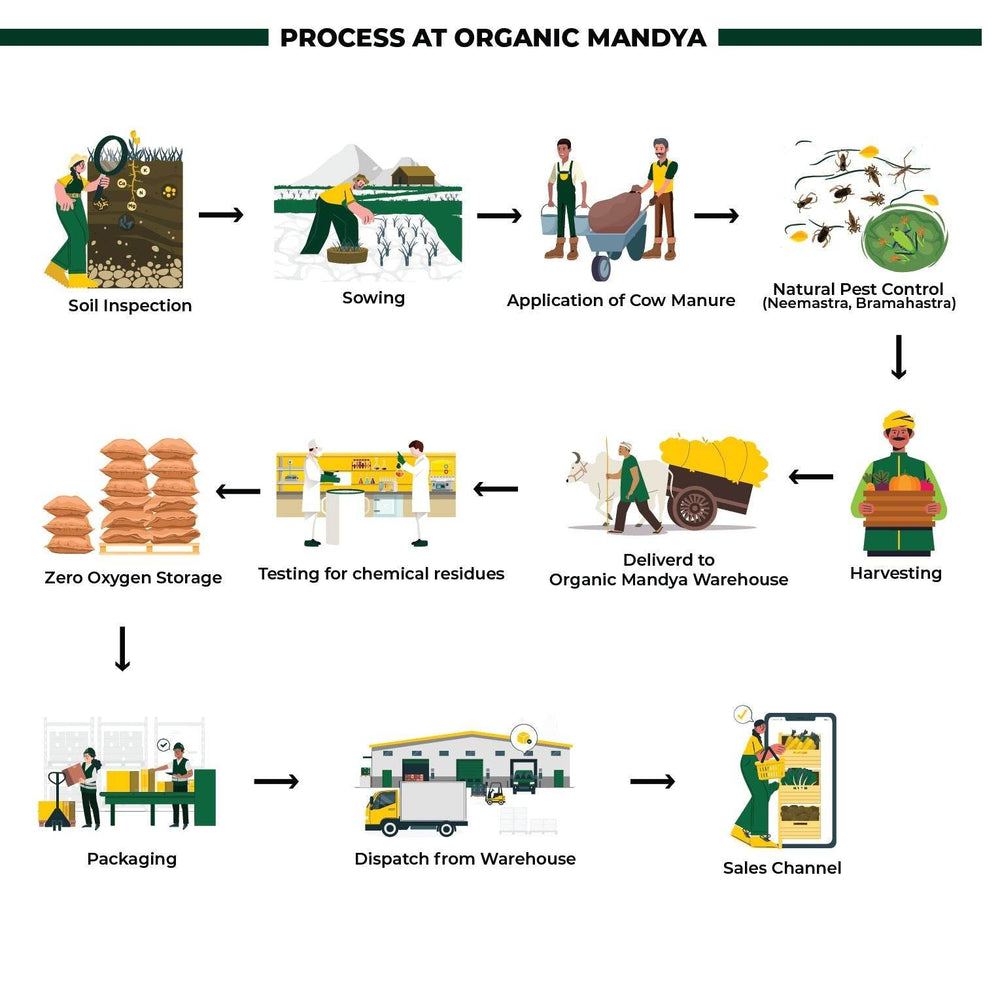 PROCESS AT ORGANIC MANDYA

Soil Inspection

Sowing

Application of Cow Manure

Natural Pest Control
(Neemastra, Bramahastra)

Harvesting

Deliverd to
Organic Mandya Warehouse

Testing for chemical residues

Zero Oxygen Storage

Packaging

Dispatch from Warehouse

Sales Channel